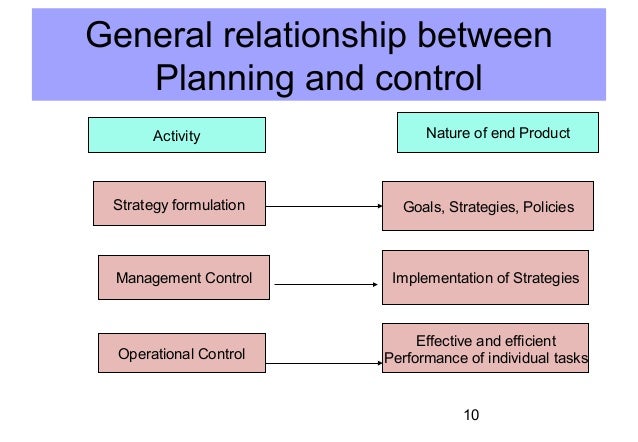 General relationship between Planning and control

Activity

Nature of end Product

Strategy formulation

Goals, Strategies, Policies

Management Control

Implementation of Strategies

Operational Control

Effective and efficient Performance of individual tasks

10